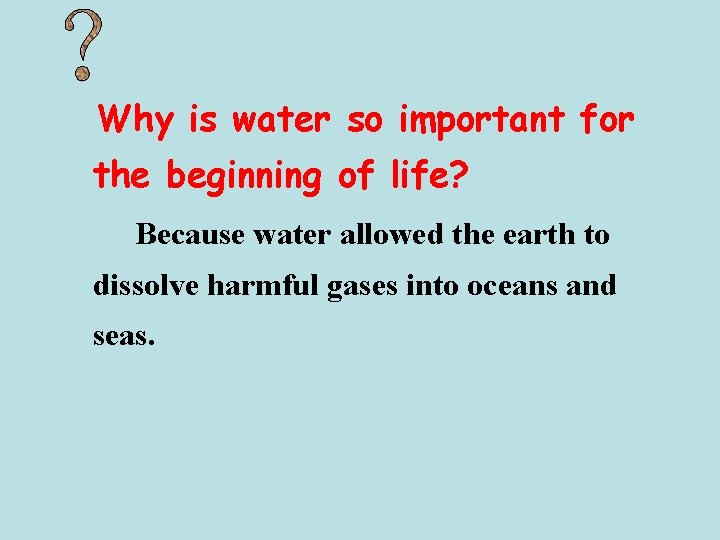 ?

Why is water so important for the beginning of life?

Because water allowed the earth to dissolve harmful gases into oceans and seas.